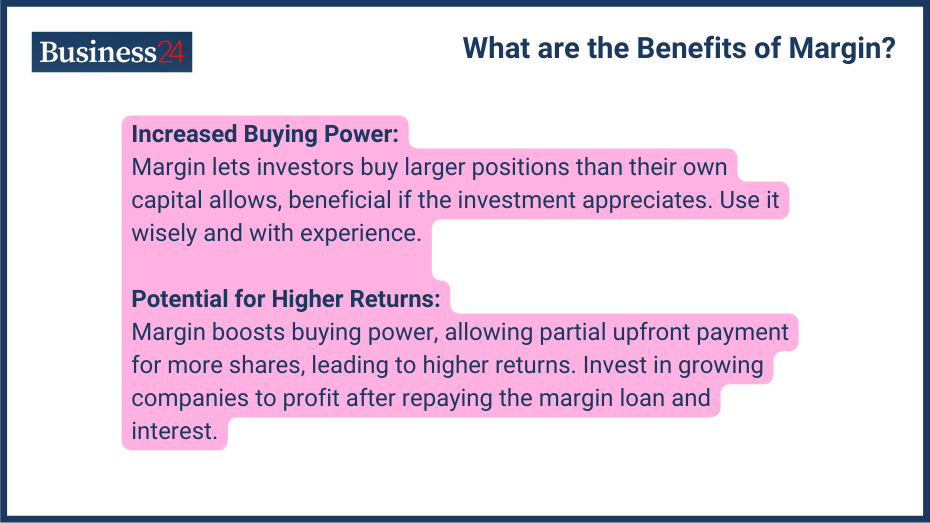 Business24

What are the Benefits of Margin?

Increased Buying Power:
Margin lets investors buy larger positions than their own capital allows, beneficial if the investment appreciates. Use it wisely and with experience.

Potential for Higher Returns:
Margin boosts buying power, allowing partial upfront payment for more shares, leading to higher returns. Invest in growing companies to profit after repaying the margin loan and interest.